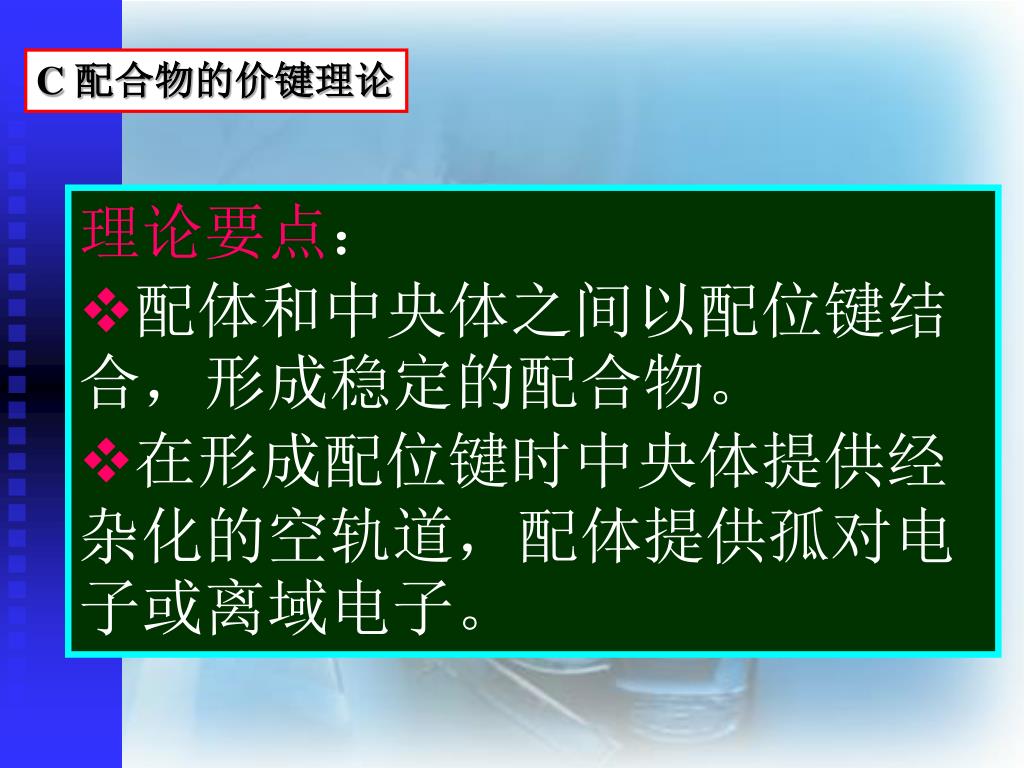 C 配合物的价键理论

理论要点：

❖配体和中央体之间以配位键结合，形成稳定的配合物。

❖在形成配位键时中央体提供经杂化的空轨道，配体提供孤对电子或离域电子。